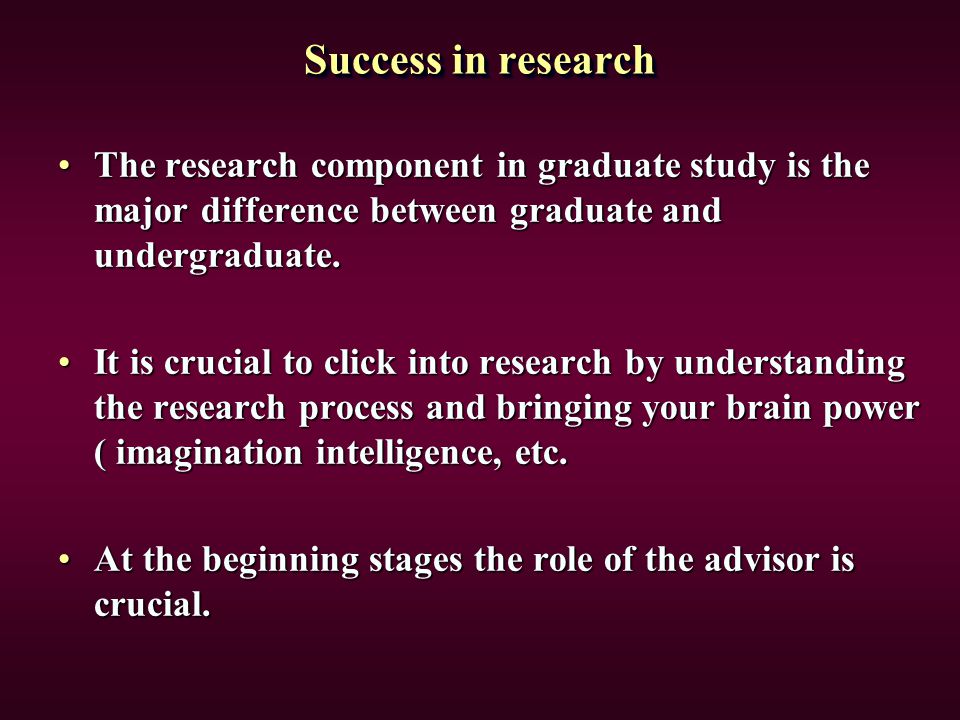 Success in research

• The research component in graduate study is the major difference between graduate and undergraduate.

• It is crucial to click into research by understanding the research process and bringing your brain power ( imagination intelligence, etc.

• At the beginning stages the role of the advisor is crucial.